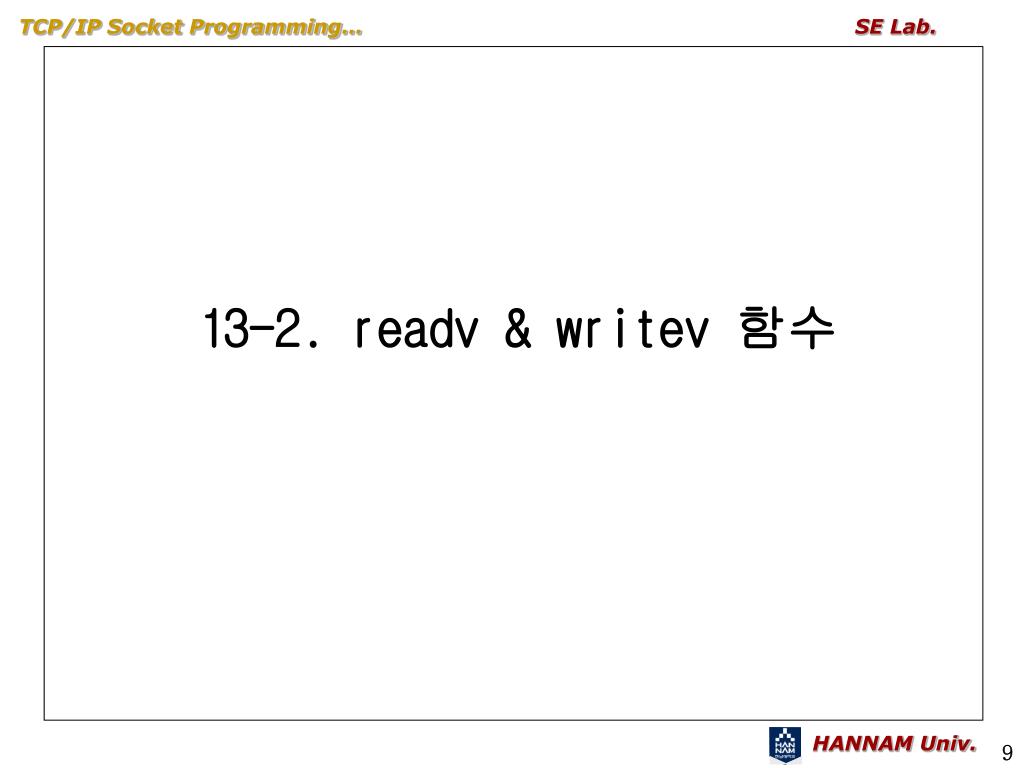 TCP/IP Socket Programming…

SE Lab.

13-2. readv & writev 함수

HAN NAM

HANNAM Univ.

9